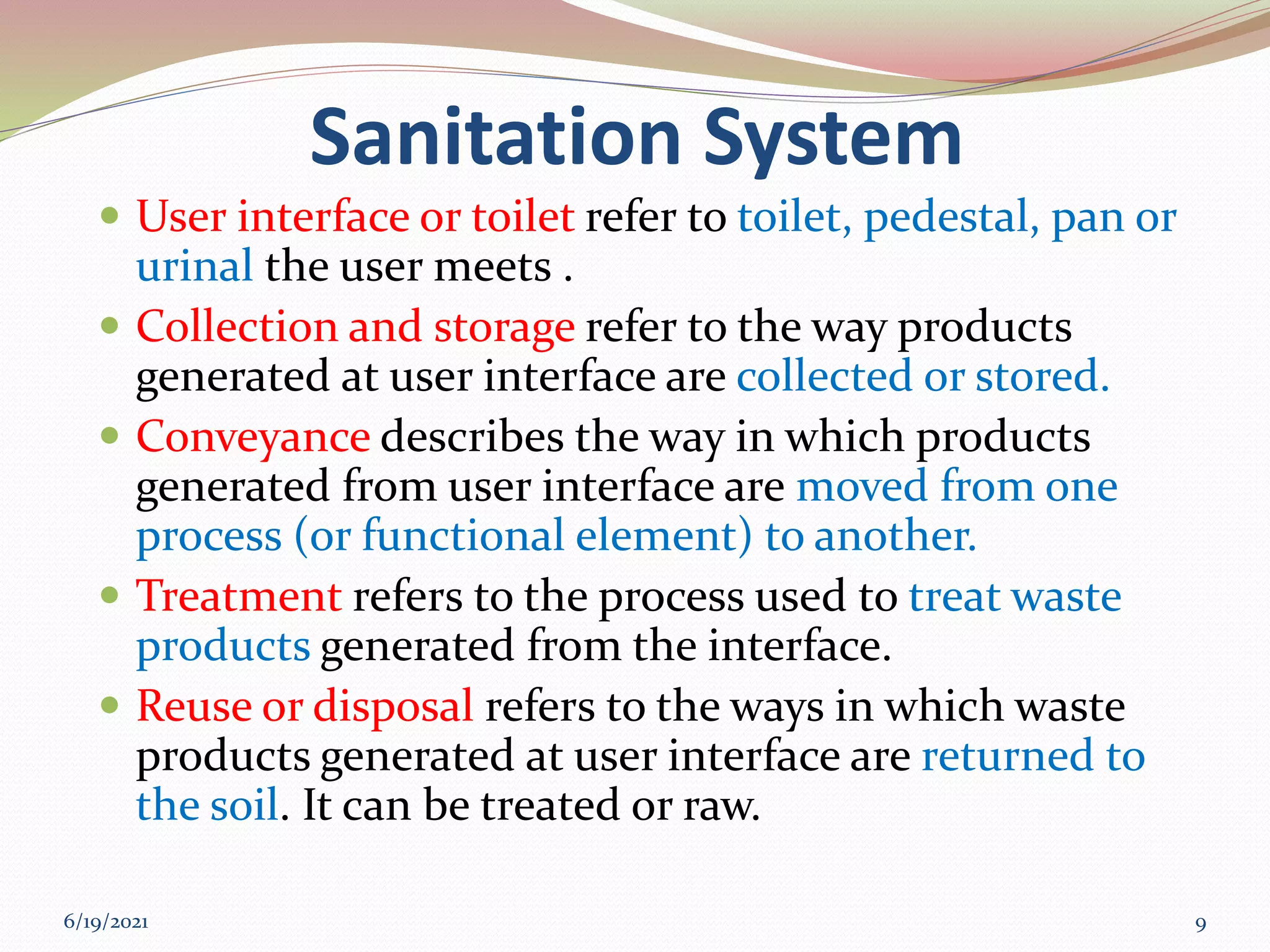 Sanitation System

- User interface or toilet refer to toilet, pedestal, pan or urinal the user meets .
- Collection and storage refer to the way products generated at user interface are collected or stored.
- Conveyance describes the way in which products generated from user interface are moved from one process (or functional element) to another.
- Treatment refers to the process used to treat waste products generated from the interface.
- Reuse or disposal refers to the ways in which waste products generated at user interface are returned to the soil. It can be treated or raw.

6/19/2021

9